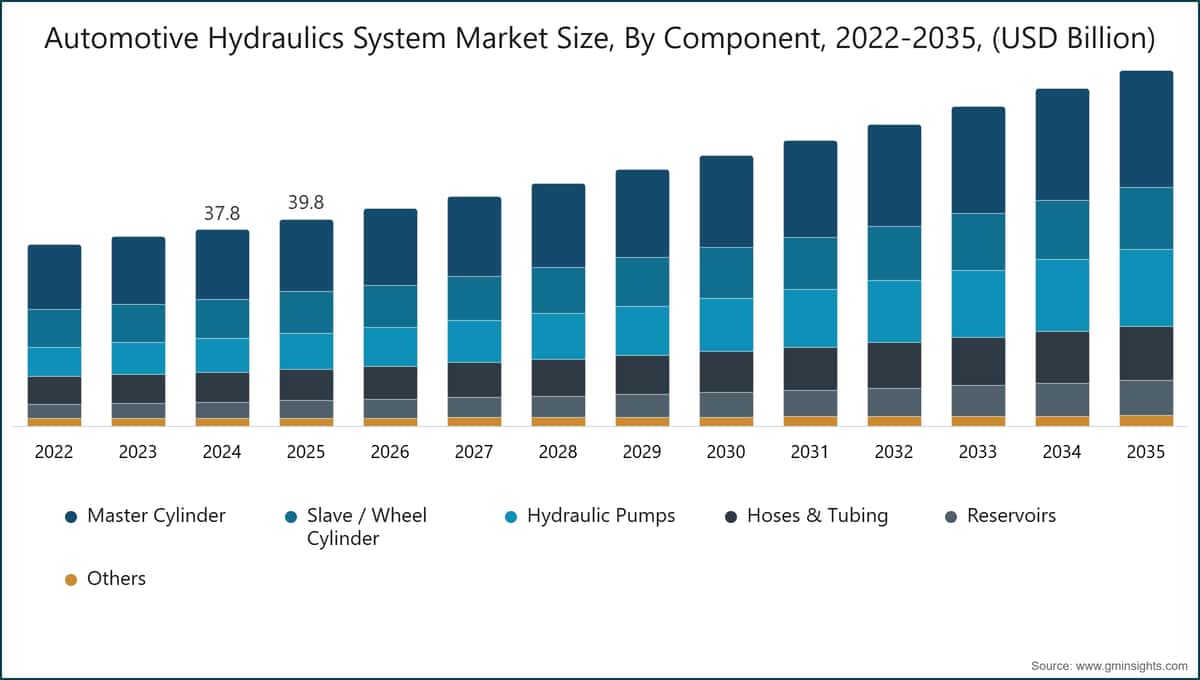 Automotive Hydraulics System Market Size, By Component, 2022-2035, (USD Billion)

37.8

39.8

2022 2023 2024 2025 2026 2027 2028 2029 2030 2031 2032 2033 2034 2035

Master Cylinder

Slave / Wheel Cylinder

Hydraulic Pumps

Hoses & Tubing

Reservoirs

Others

Source: www.gminsights.com